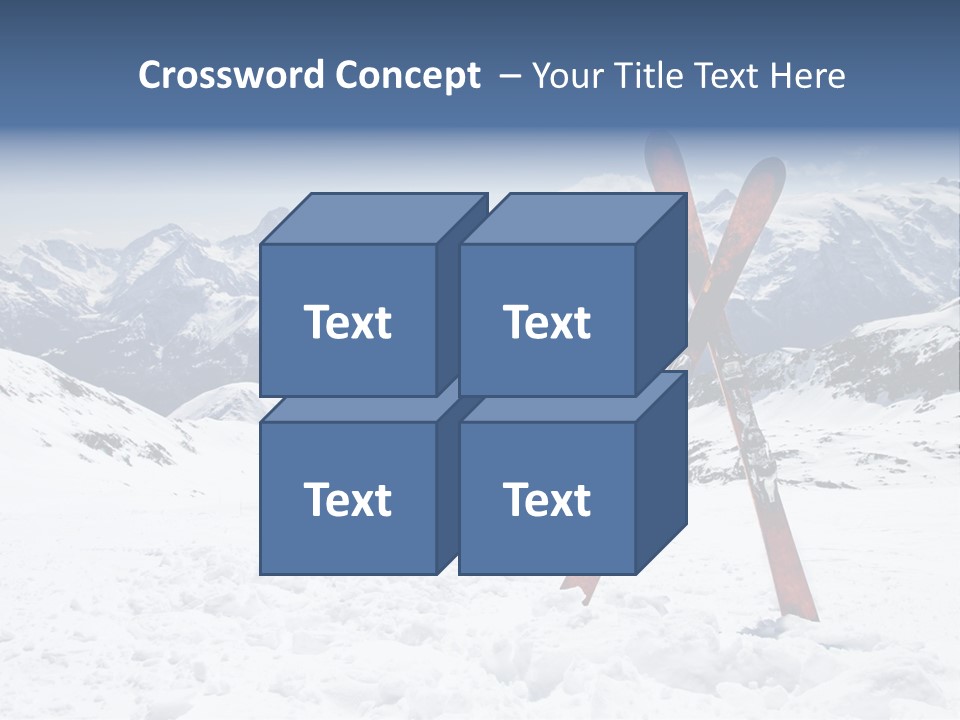 Crossword Concept – Your Title Text Here

Text

Text

Text

Text